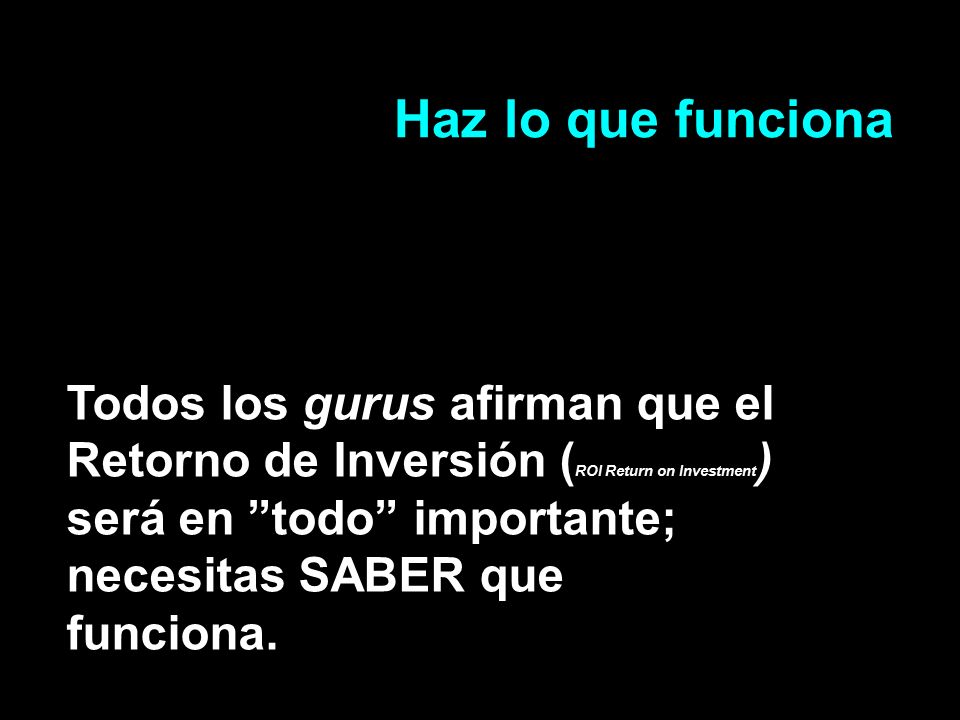 Haz lo que funciona

Todos los gurus afirman que el Retorno de Inversión (ROI Return on Investment) será en ”todo” importante; necesitas SABER que funciona.